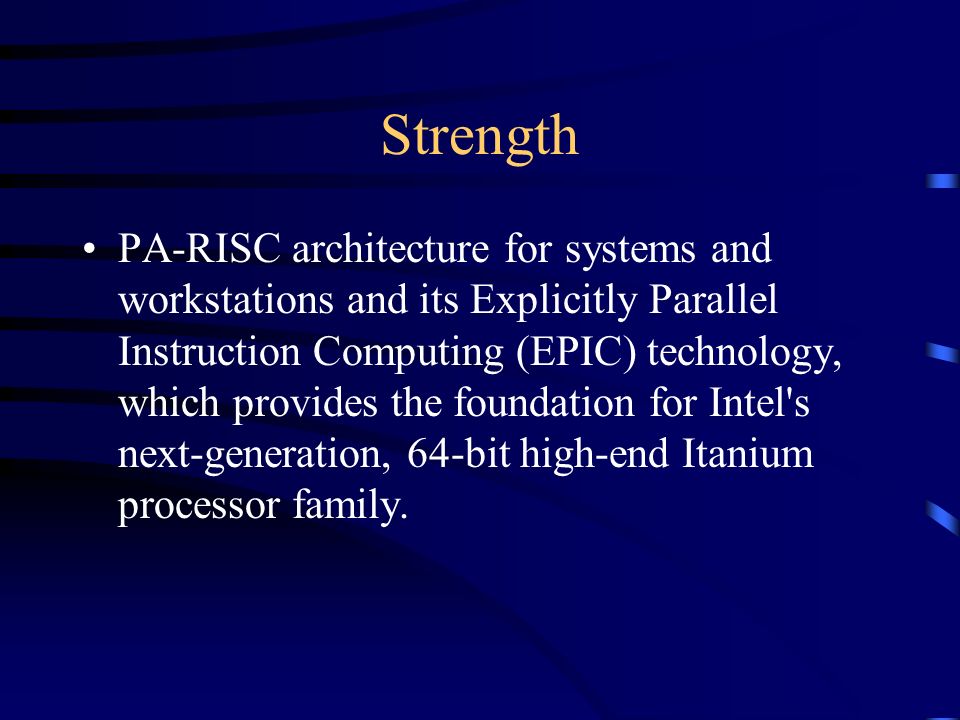 Strength

• PA-RISC architecture for systems and workstations and its Explicitly Parallel Instruction Computing (EPIC) technology, which provides the foundation for Intel's next-generation, 64-bit high-end Itanium processor family.